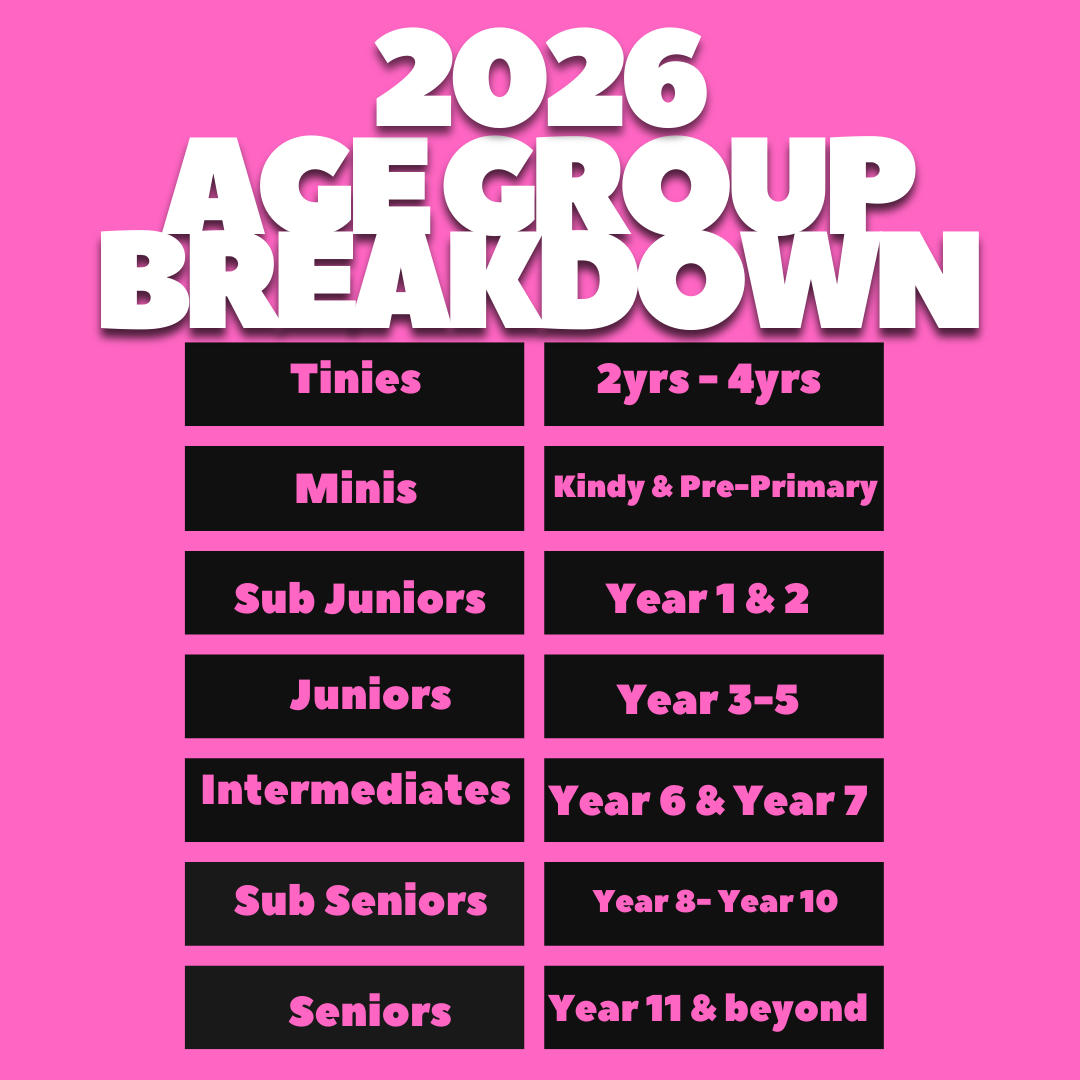 2026
AGE GROUP
BREAKDOWN

| Tinies | 2yrs - 4yrs |
|---|---|
| Minis | Kindy & Pre-Primary |
| Sub Juniors | Year 1 & 2 |
| Juniors | Year 3-5 |
| Intermediates | Year 6 & Year 7 |
| Sub Seniors | Year 8- Year 10 |
| Seniors | Year 11 & beyond |